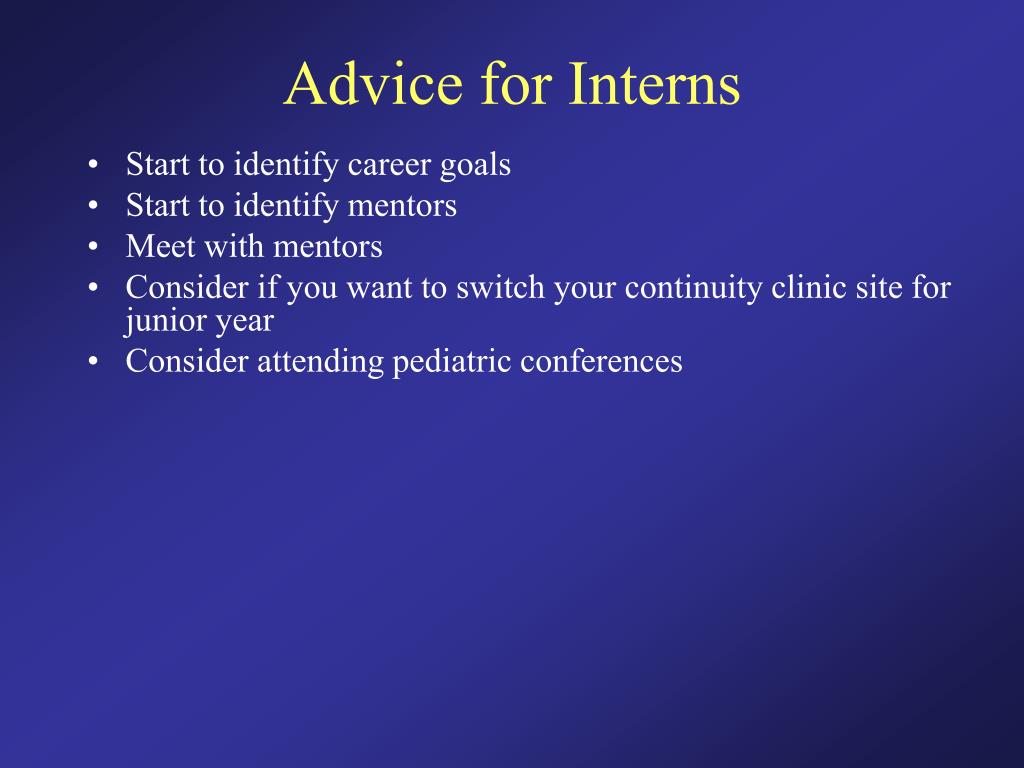 Advice for Interns

• Start to identify career goals
• Start to identify mentors
• Meet with mentors
• Consider if you want to switch your continuity clinic site for junior year
• Consider attending pediatric conferences